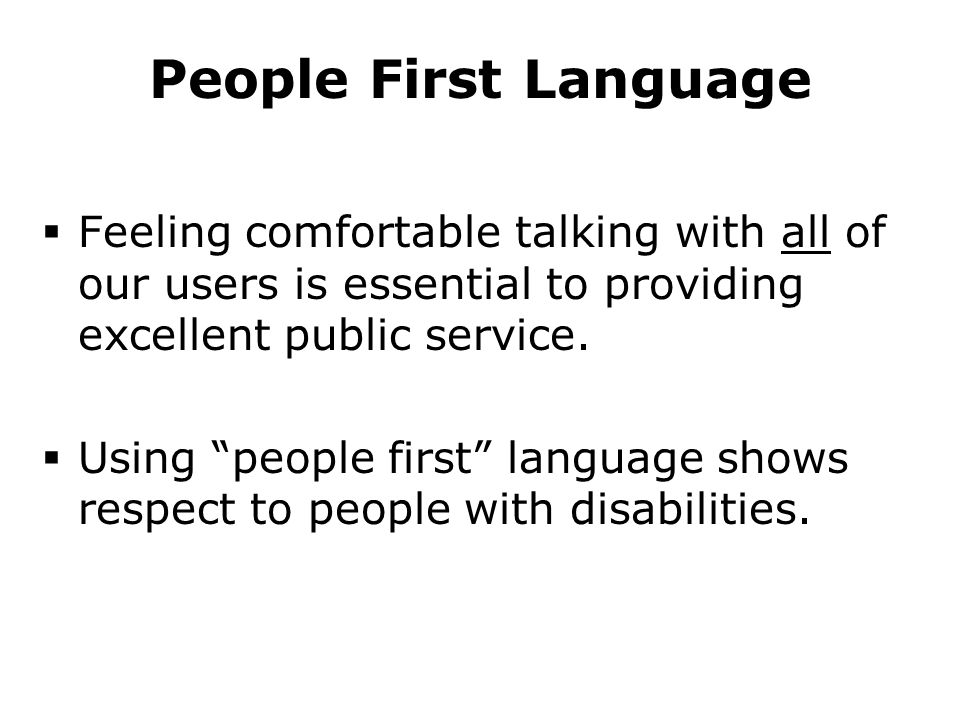 People First Language

▪ Feeling comfortable talking with all of our users is essential to providing excellent public service.

▪ Using “people first” language shows respect to people with disabilities.